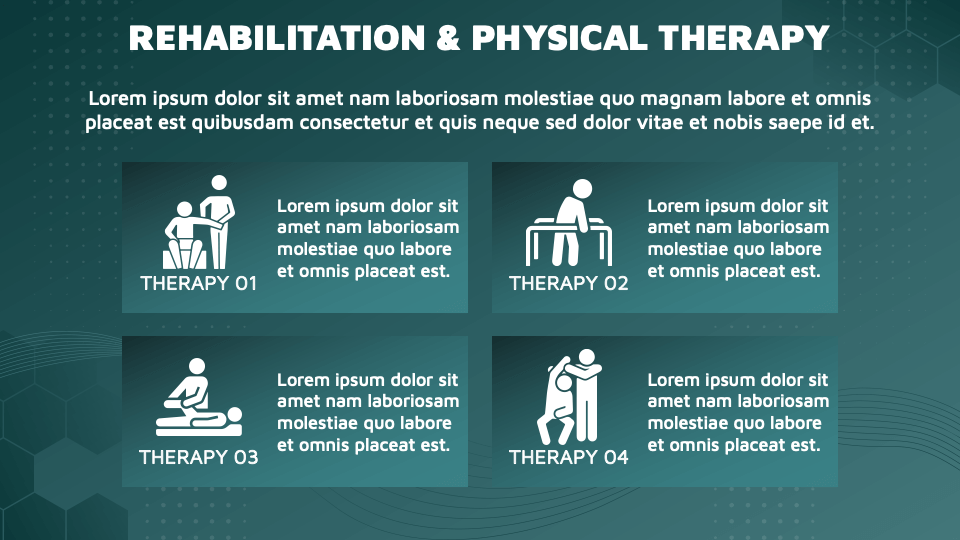 REHABILITATION & PHYSICAL THERAPY

Lorem ipsum dolor sit amet nam laboriosam molestiae quo magnam labore et omnis placeat est quibusdam consectetur et quis neque sed dolor vitae et nobis saepe id et.

THERAPY 01

Lorem ipsum dolor sit amet nam laboriosam molestiae quo labore et omnis placeat est.

THERAPY 02

Lorem ipsum dolor sit amet nam laboriosam molestiae quo labore et omnis placeat est.

THERAPY 03

Lorem ipsum dolor sit amet nam laboriosam molestiae quo labore et omnis placeat est.

THERAPY 04

Lorem ipsum dolor sit amet nam laboriosam molestiae quo labore et omnis placeat est.